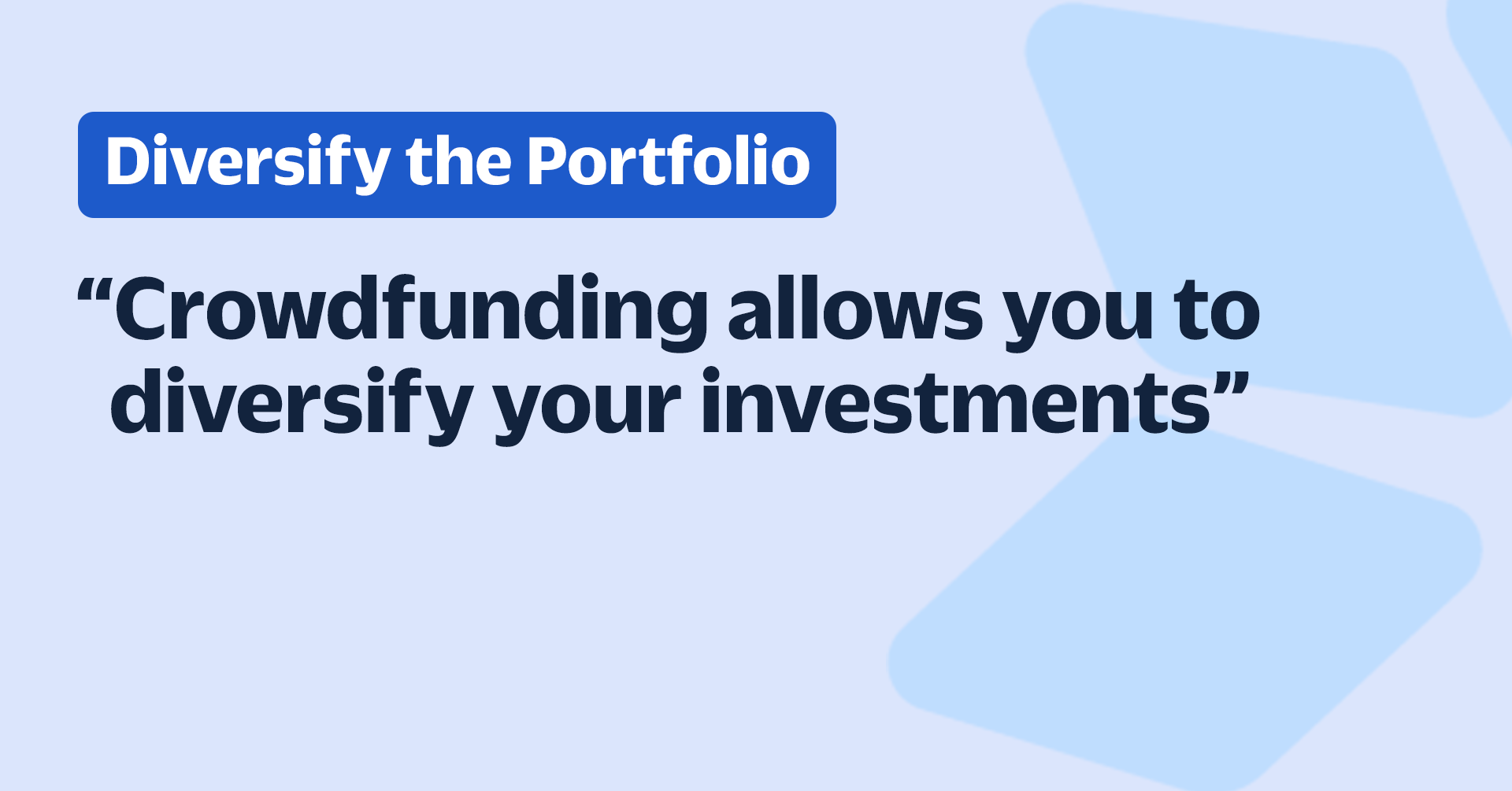 Diversify the Portfolio

“Crowdfunding allows you to diversify your investments”